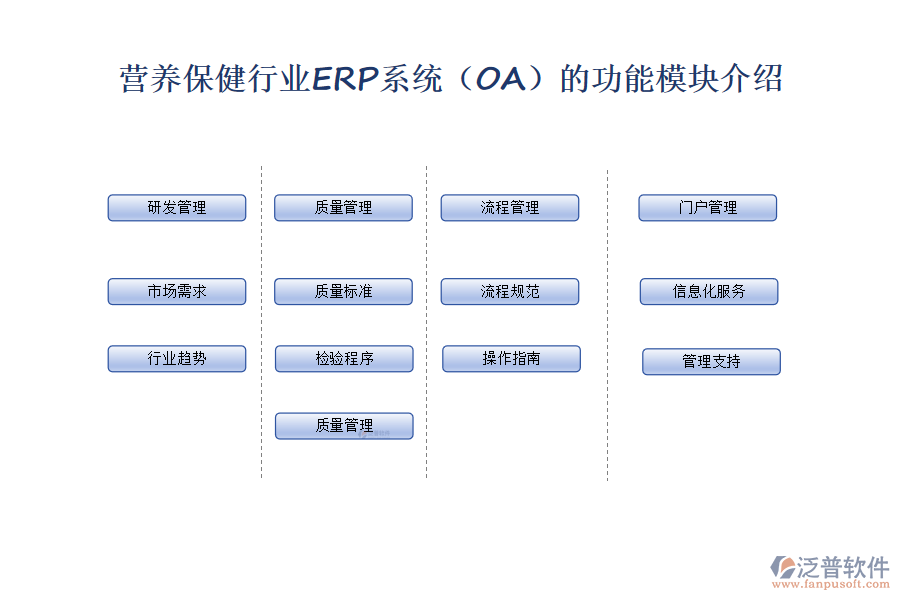 营养保健行业ERP系统（OA）的功能模块介绍

研发管理

市场需求

行业趋势

质量管理

质量标准

检验程序

质量管理

流程管理

流程规范

操作指南

门户管理

信息化服务

管理支持

泛普软件
www.fanpusoft.com